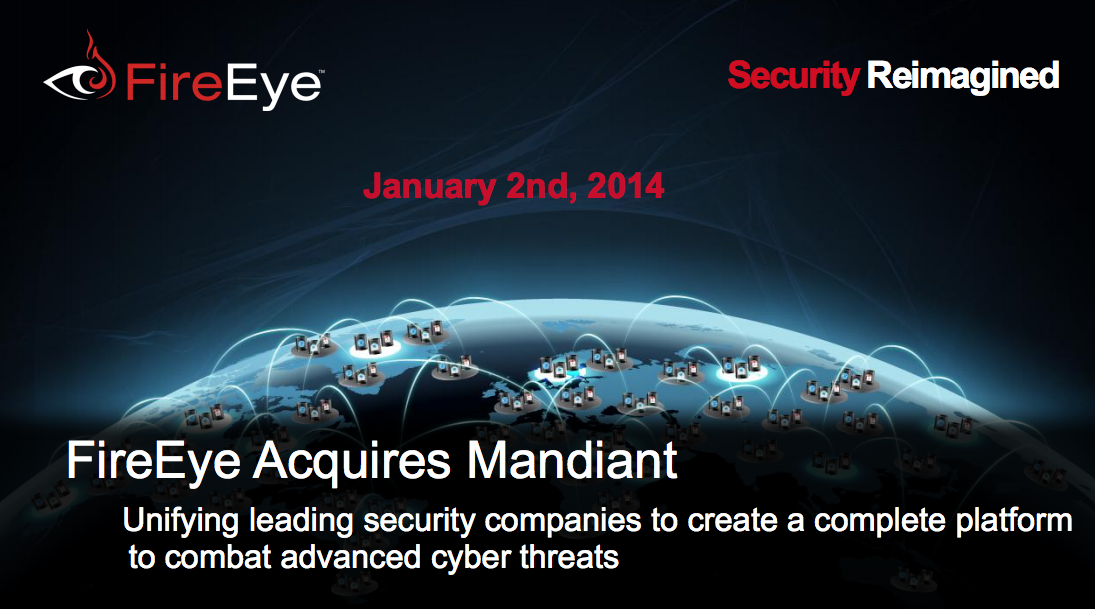 FireEye™

Security Reimagined

January 2nd, 2014

FireEye Acquires Mandiant

Unifying leading security companies to create a complete platform to combat advanced cyber threats